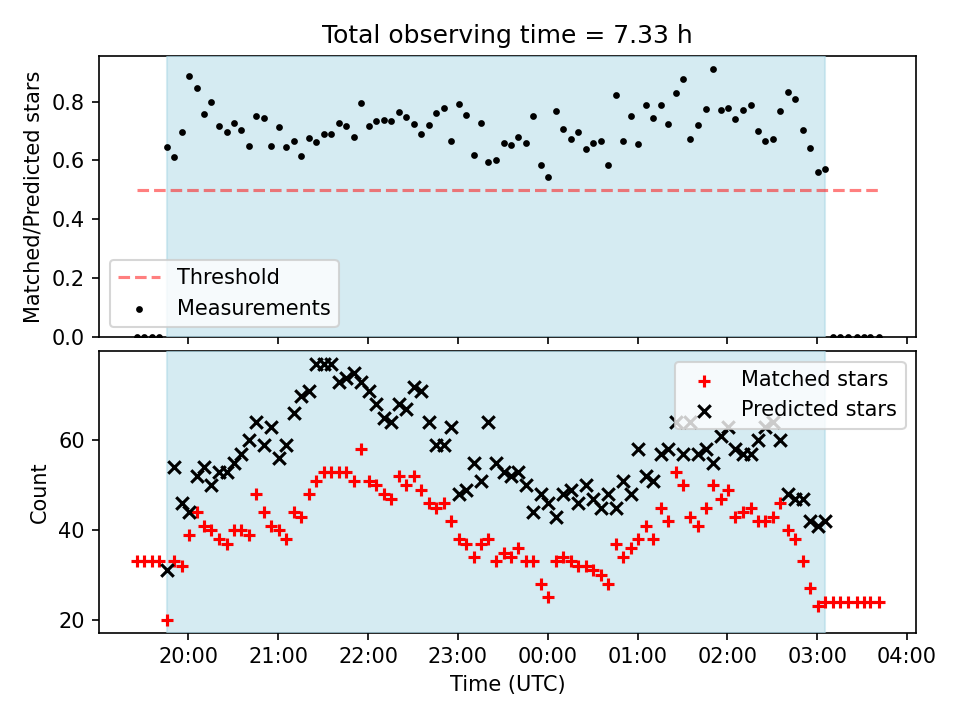 Total observing time = 7.33 h

Matched/Predicted stars

0.8
0.6
0.4
0.2
0.0

Threshold
Measurements

Count

60
40
20

Matched stars
Predicted stars

20:00
21:00
22:00
23:00
00:00
01:00
02:00
03:00
04:00

Time (UTC)